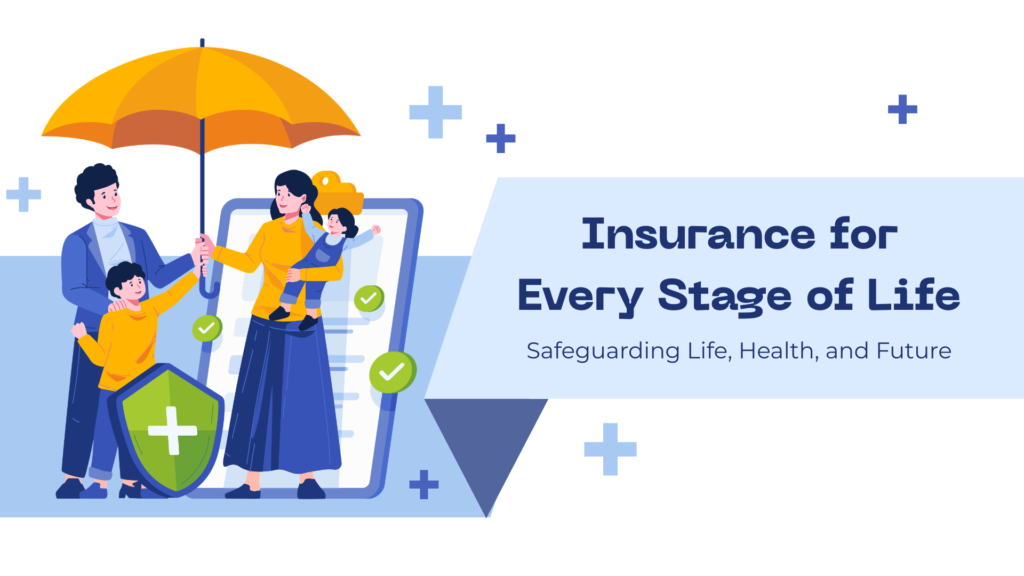 Insurance for
Every Stage of Life

Safeguarding Life, Health, and Future